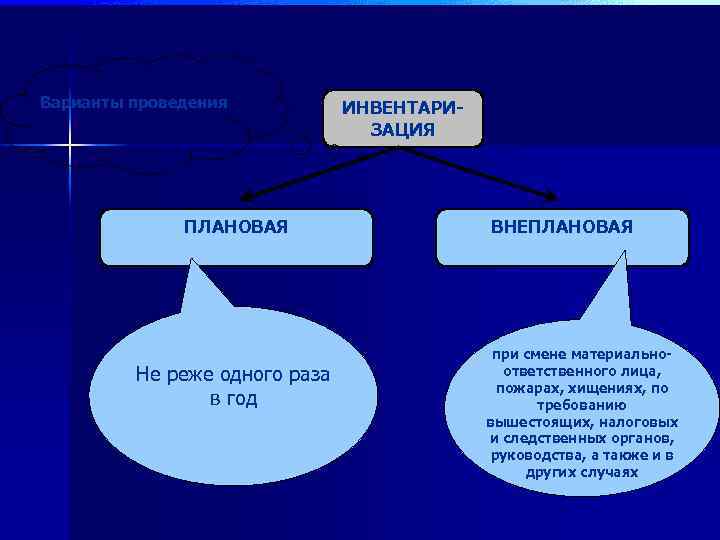 Варианты проведения

ИНВЕНТАРИЗАЦИЯ

ПЛАНОВАЯ

ВНЕПЛАНОВАЯ

Не реже одного раза в год

при смене материально-ответственного лица, пожарах, хищениях, по требованию вышестоящих, налоговых и следственных органов, руководства, а также и в других случаях